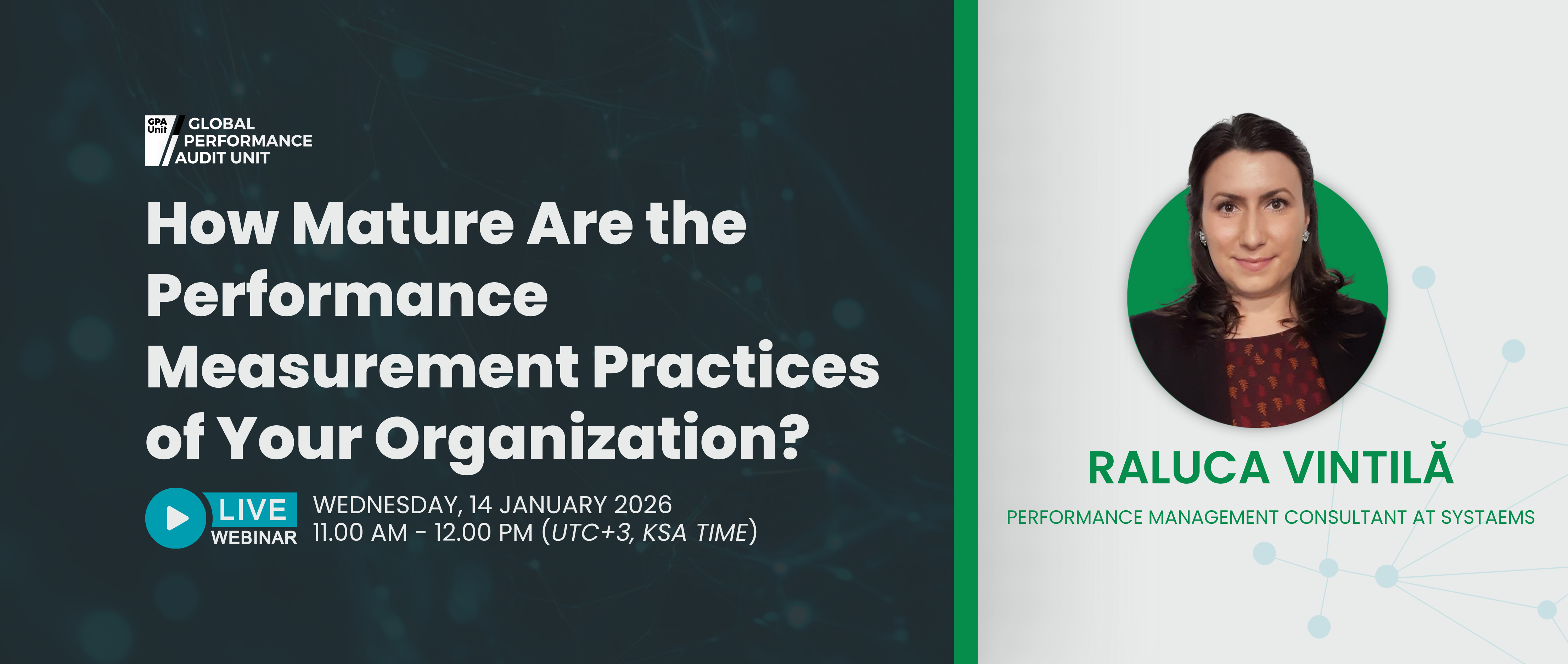 GPA Unit
GLOBAL PERFORMANCE AUDIT UNIT

How Mature Are the Performance Measurement Practices of Your Organization?

LIVE WEBINAR
WEDNESDAY, 14 JANUARY 2026
11.00 AM - 12.00 PM (UTC+3, KSA TIME)

RALUCA VINTILĂ
PERFORMANCE MANAGEMENT CONSULTANT AT SYSTAEMS